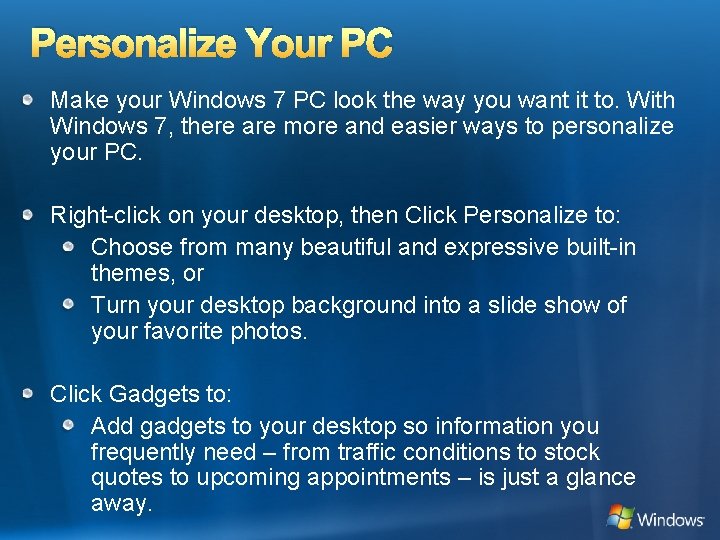 Personalize Your PC

Make your Windows 7 PC look the way you want it to. With Windows 7, there are more and easier ways to personalize your PC.

Right-click on your desktop, then Click Personalize to:

Choose from many beautiful and expressive built-in themes, or

Turn your desktop background into a slide show of your favorite photos.

Click Gadgets to:

Add gadgets to your desktop so information you frequently need – from traffic conditions to stock quotes to upcoming appointments – is just a glance away.

Windows